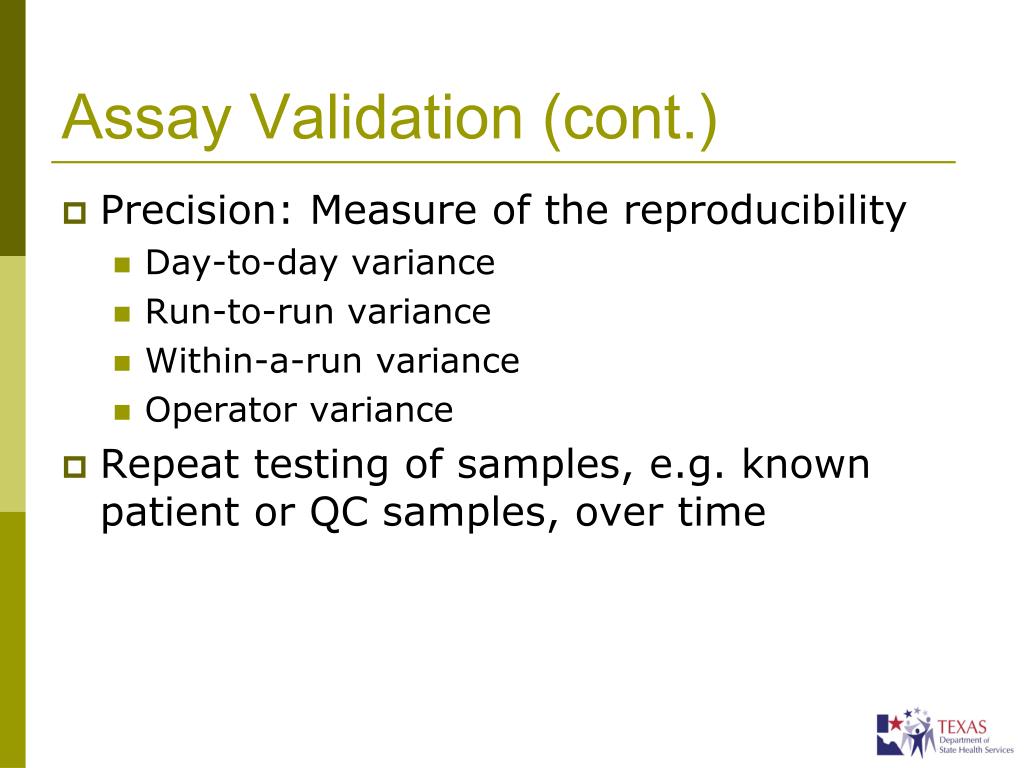 Assay Validation (cont.)

Precision: Measure of the reproducibility

Day-to-day variance

Run-to-run variance

Within-a-run variance

Operator variance

Repeat testing of samples, e.g. known patient or QC samples, over time

TEXAS
Department of
State Health Services